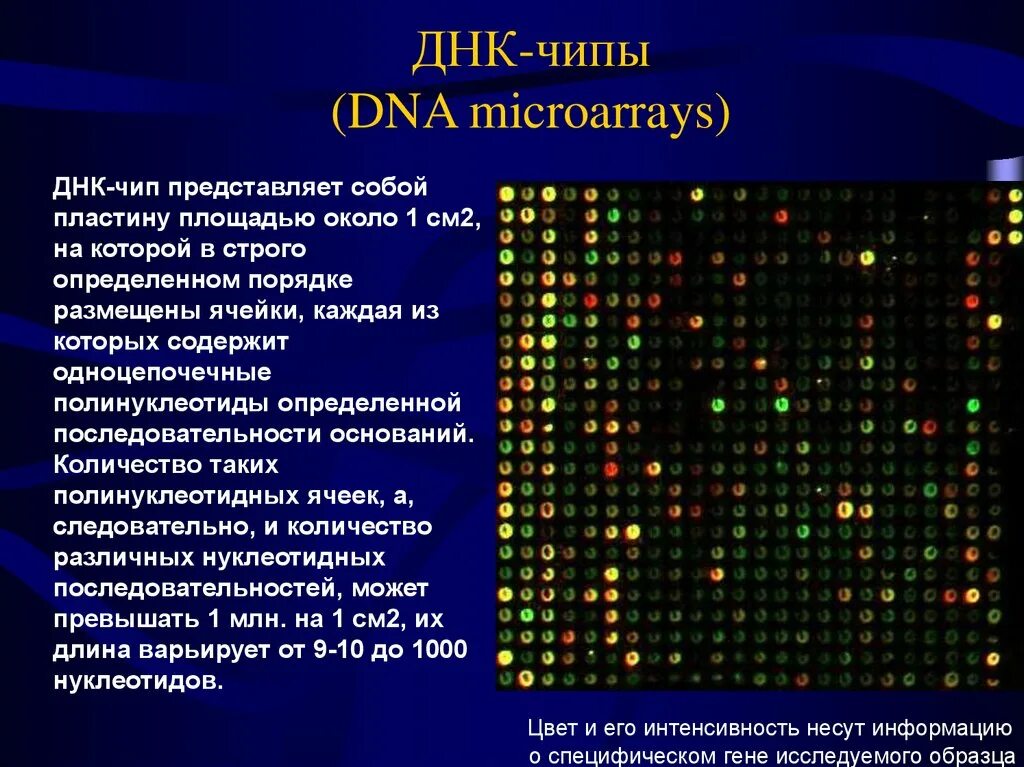 ДНК-чипы
(DNA microarrays)

ДНК-чип представляет собой пластину площадью около 1 см2, на которой в строго определенном порядке размещены ячейки, каждая из которых содержит одноцепочечные полинуклеотиды определенной последовательности оснований. Количество таких полинуклеотидных ячеек, а, следовательно, и количество различных нуклеотидных последовательностей, может превышать 1 млн. на 1 см2, их длина варьирует от 9-10 до 1000 нуклеотидов.

Цвет и его интенсивность несут информацию о специфическом гене исследуемого образца